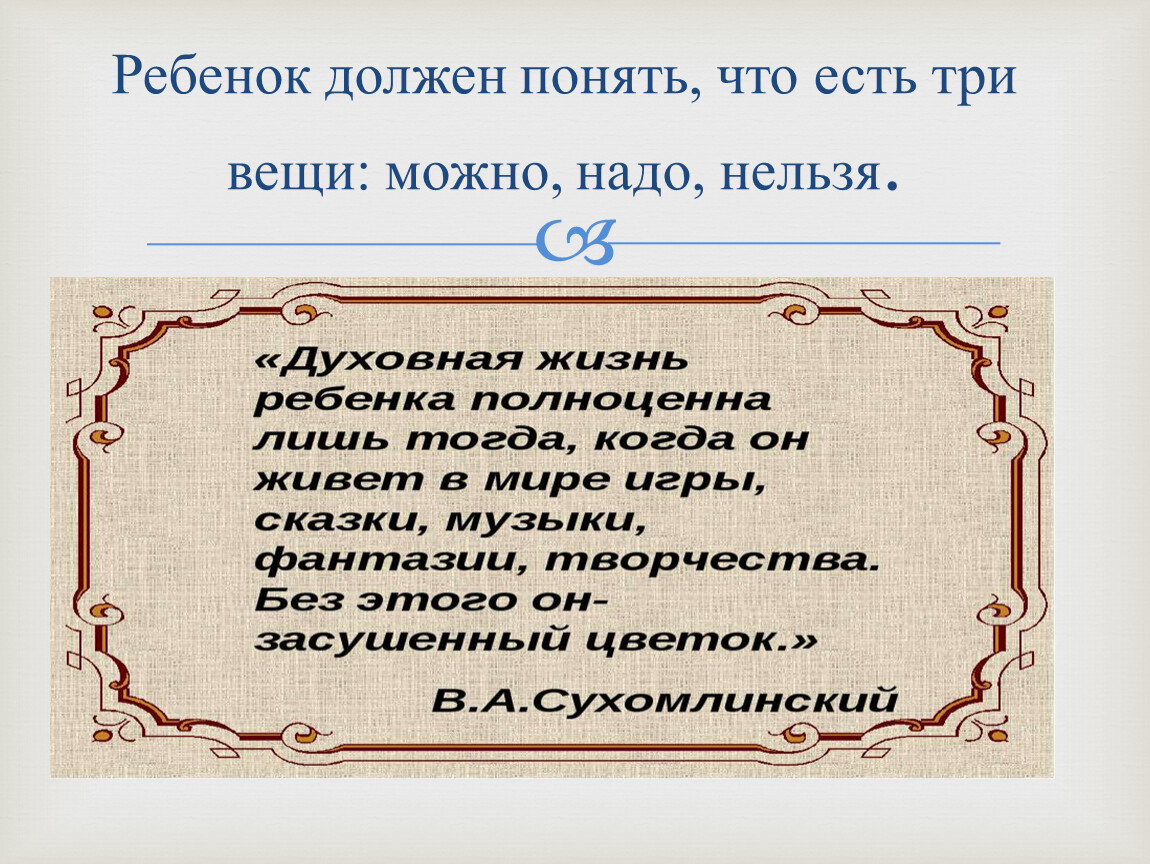 Ребенок должен понять, что есть три вещи: можно, надо, нельзя.

«Духовная жизнь ребенка полноценна лишь тогда, когда он живет в мире игры, сказки, музыки, фантазии, творчества. Без этого он- засушенный цветок.»

В.А.Сухомлинский